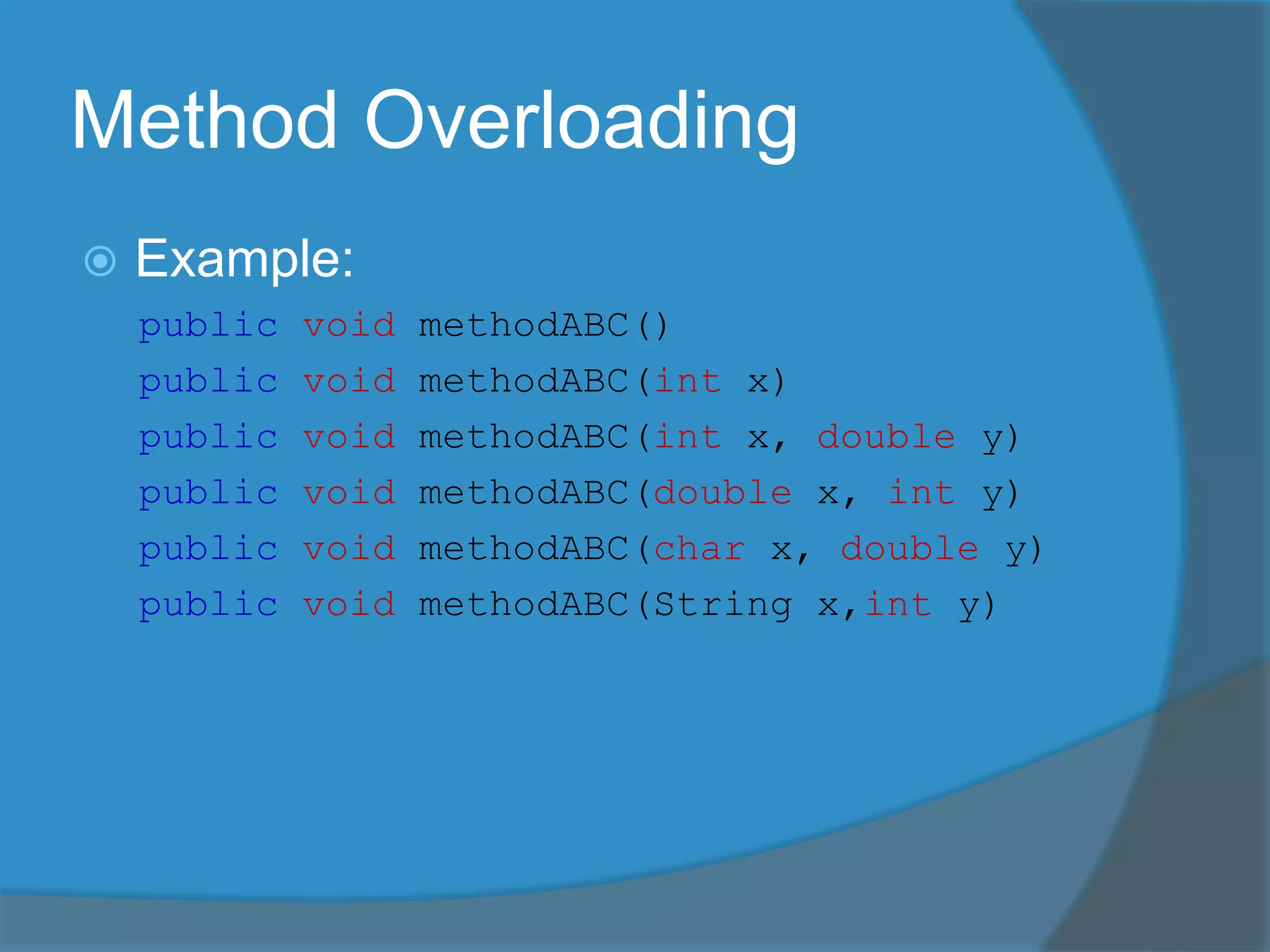 Method Overloading

Example:

public void methodABC()
public void methodABC(int x)
public void methodABC(int x, double y)
public void methodABC(double x, int y)
public void methodABC(char x, double y)
public void methodABC(String x,int y)